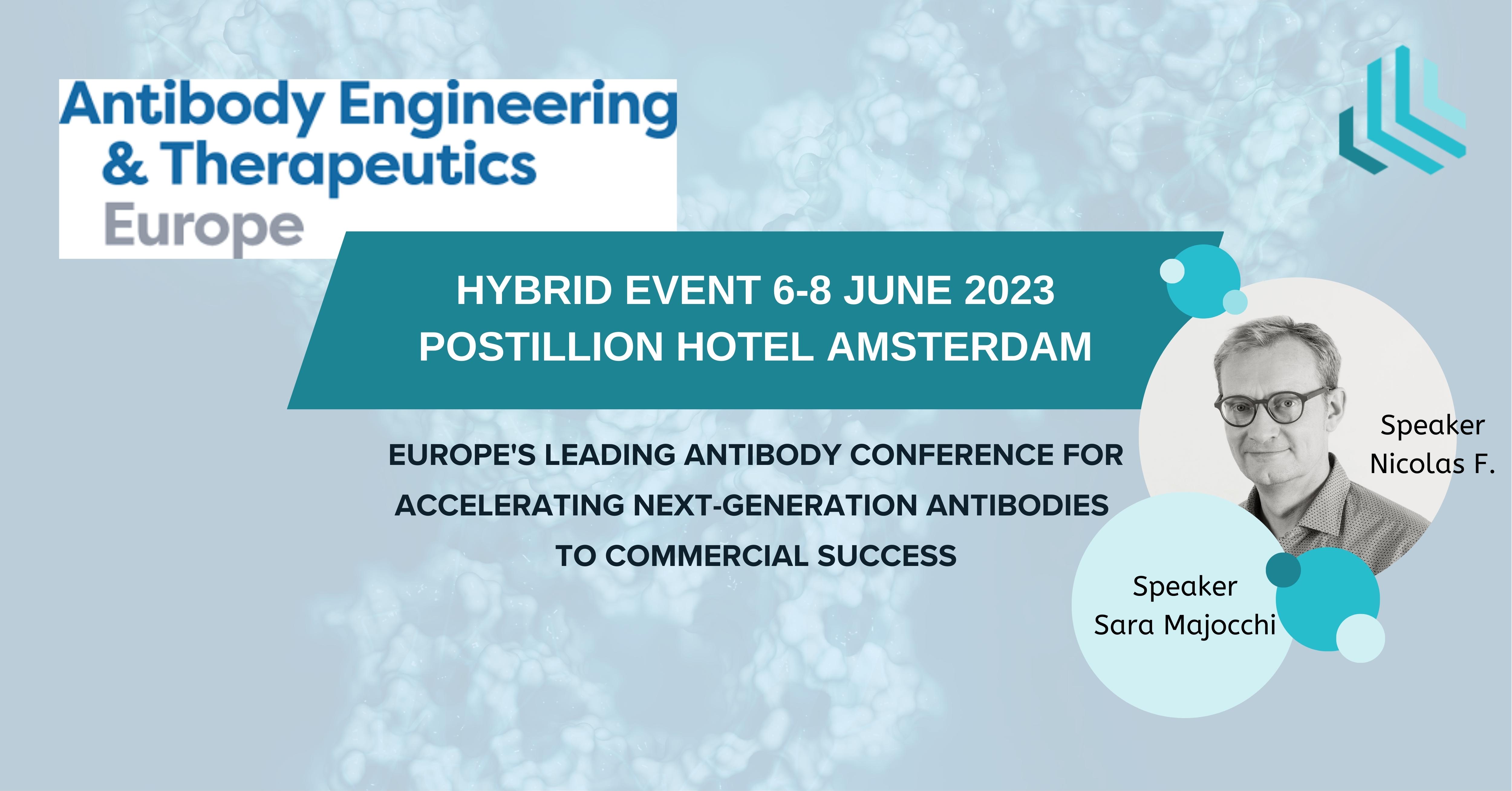 Antibody Engineering & Therapeutics Europe

HYBRID EVENT 6-8 JUNE 2023
POSTILLION HOTEL AMSTERDAM

EUROPE'S LEADING ANTIBODY CONFERENCE FOR ACCELERATING NEXT-GENERATION ANTIBODIES TO COMMERCIAL SUCCESS

Speaker
Nicolas F.

Speaker
Sara Majocchi